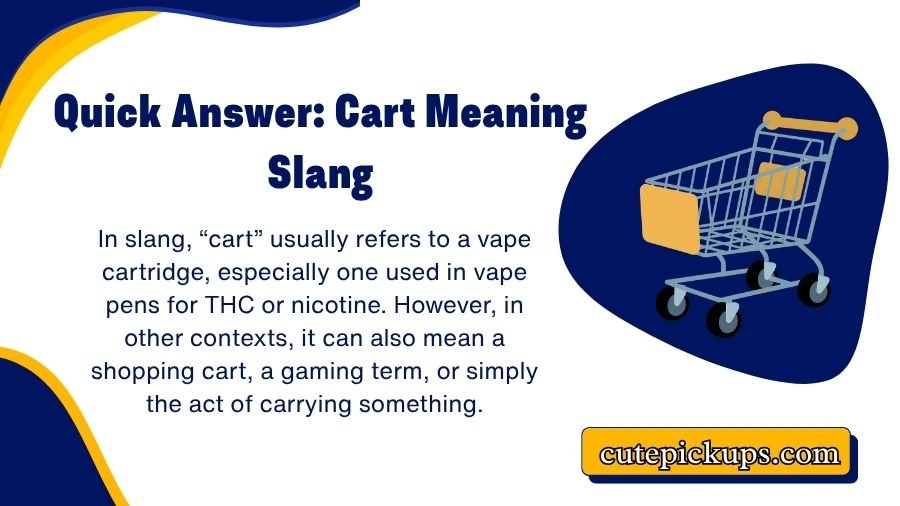 Quick Answer: Cart Meaning Slang

In slang, “cart” usually refers to a vape cartridge, especially one used in vape pens for THC or nicotine. However, in other contexts, it can also mean a shopping cart, a gaming term, or simply the act of carrying something.

cutepickups.com